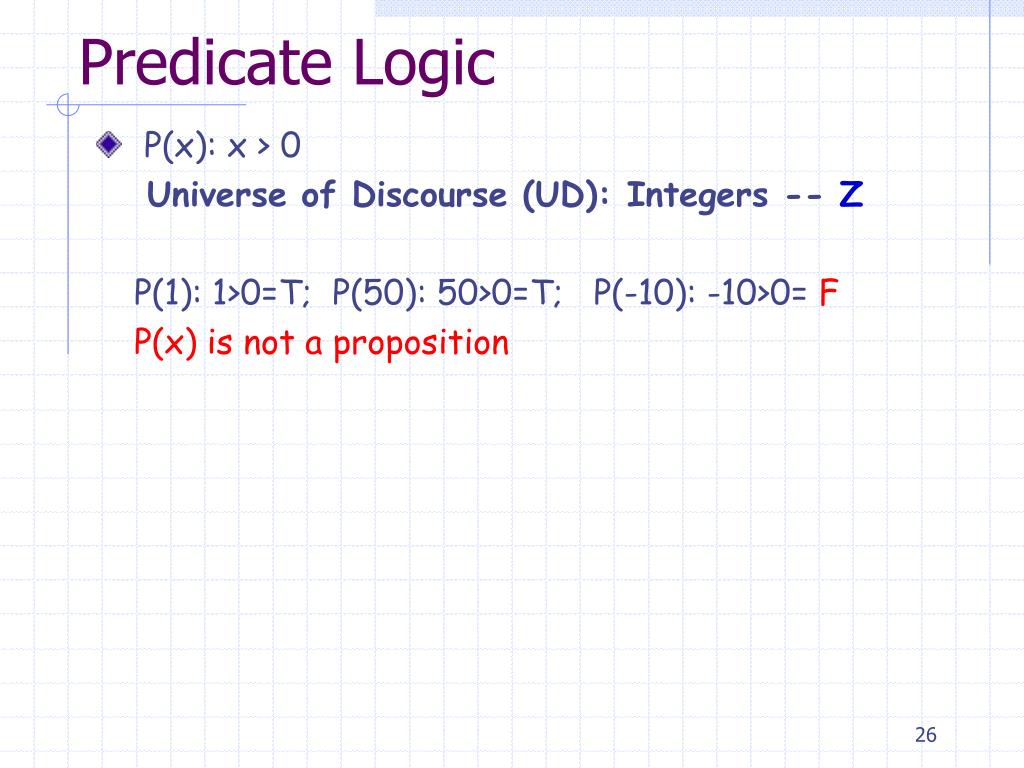 Predicate Logic

P(x): x > 0
Universe of Discourse (UD): Integers -- Z

P(1): 1>0=T; P(50): 50>0=T; P(-10): -10>0= F
P(x) is not a proposition

26